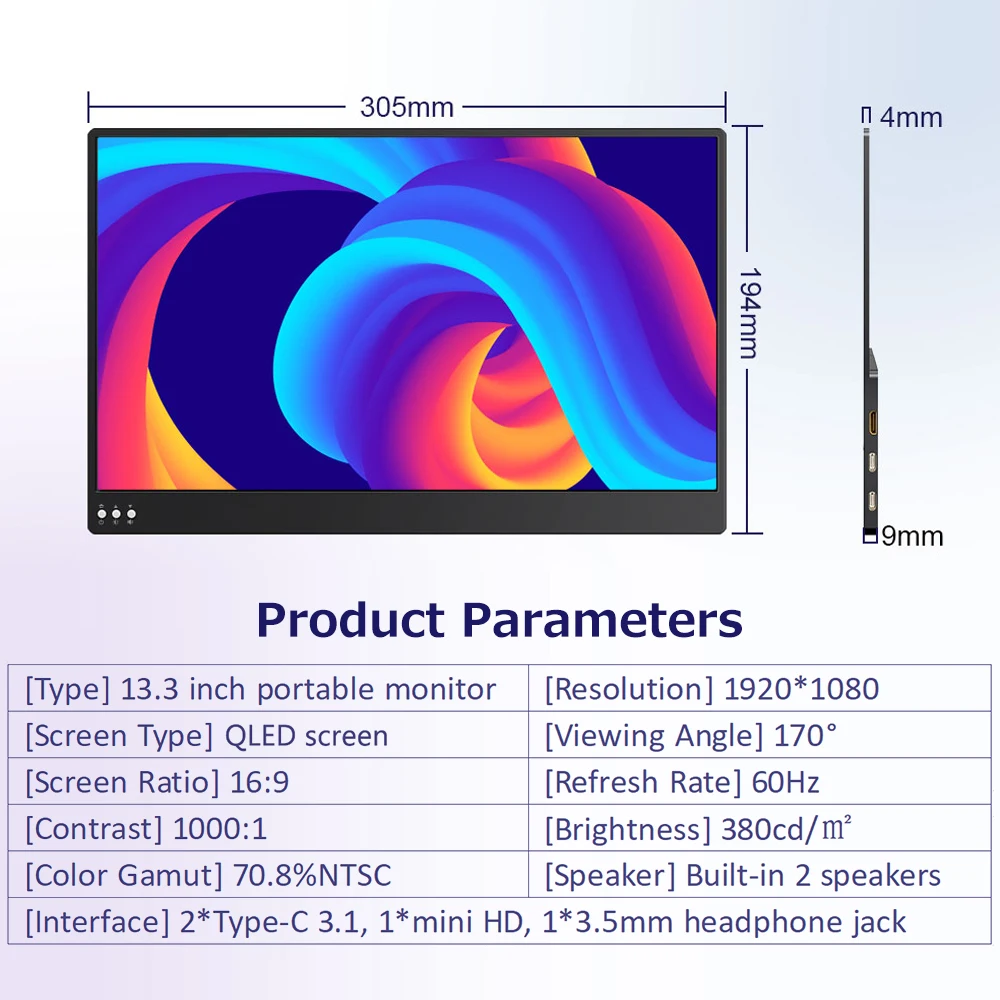 305mm

194mm

4mm

9mm

Product Parameters

| [Type] 13.3 inch portable monitor | [Resolution] 1920*1080 |
|---|---|
| [Screen Type] QLED screen | [Viewing Angle] 170° |
| [Screen Ratio] 16:9 | [Refresh Rate] 60Hz |
| [Contrast] 1000:1 | [Brightness] 380cd/㎡ |
| [Color Gamut] 70.8%NTSC | [Speaker] Built-in 2 speakers |
| [Interface] 2*Type-C 3.1, 1*mini HD, 1*3.5mm headphone jack | |